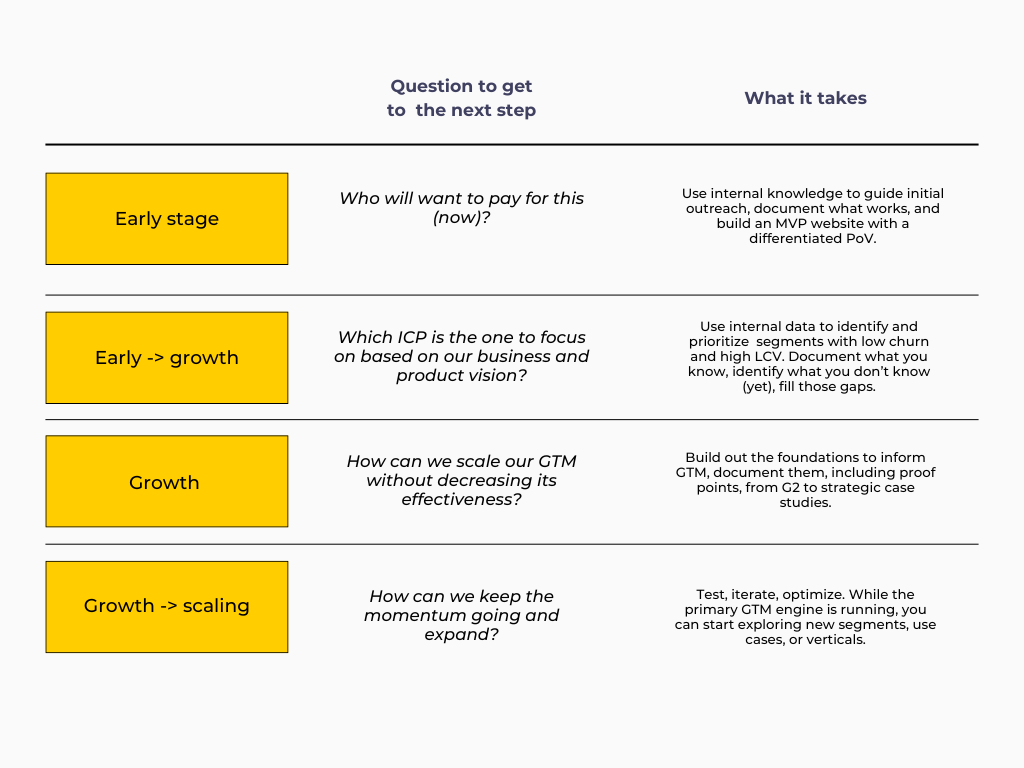 | | Question to get to the next step | What it takes |
|---|---|---|
| Early stage | Who will want to pay for this (now)? | Use internal knowledge to guide initial outreach, document what works, and build an MVP website with a differentiated PoV. |
| Early -> growth | Which ICP is the one to focus on based on our business and product vision? | Use internal data to identify and prioritize segments with low churn and high LCV. Document what you know, identify what you don't know (yet), fill those gaps. |
| Growth | How can we scale our GTM without decreasing its effectiveness? | Build out the foundations to inform GTM, document them, including proof points, from G2 to strategic case studies. |
| Growth -> scaling | How can we keep the momentum going and expand? | Test, iterate, optimize. While the primary GTM engine is running, you can start exploring new segments, use cases, or verticals. |